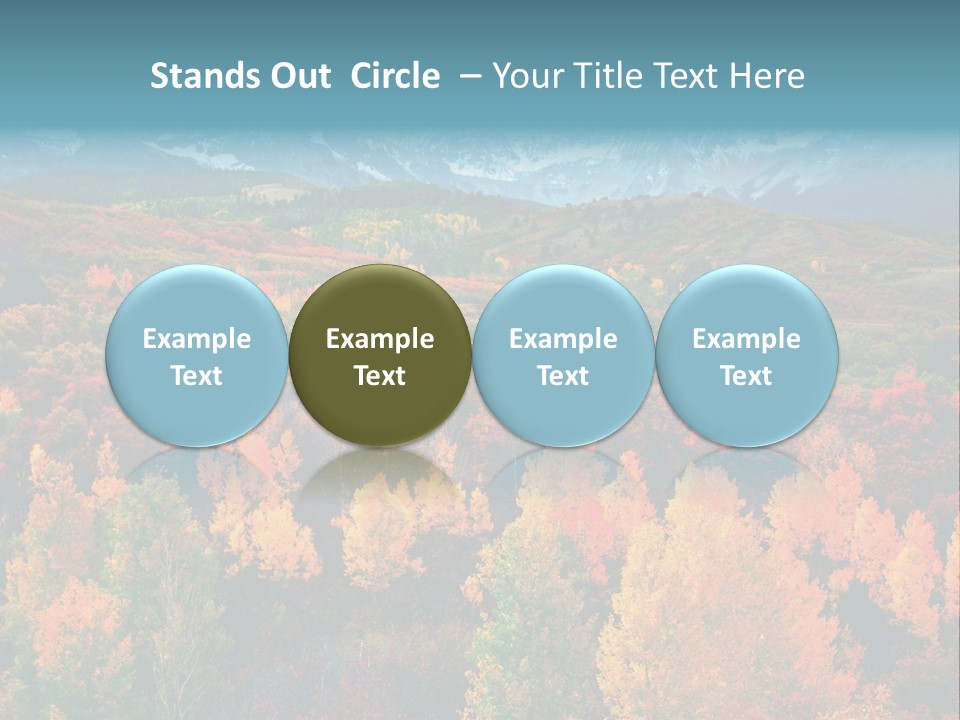 Stands Out Circle – Your Title Text Here

Example Text

Example Text

Example Text

Example Text